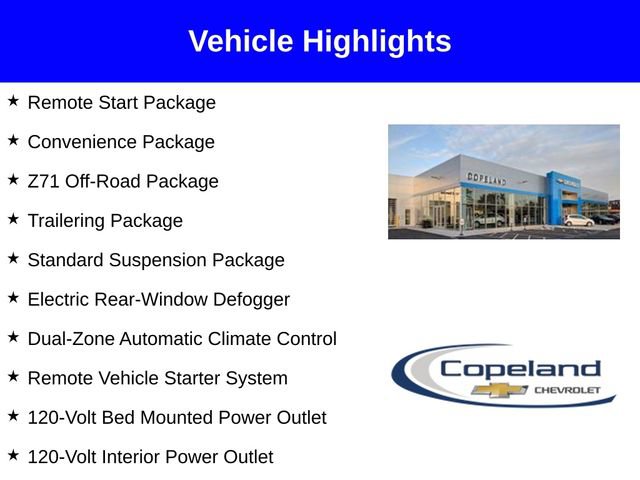 Vehicle Highlights

★ Remote Start Package

★ Convenience Package

★ Z71 Off-Road Package

★ Trailering Package

★ Standard Suspension Package

★ Electric Rear-Window Defogger

★ Dual-Zone Automatic Climate Control

★ Remote Vehicle Starter System

★ 120-Volt Bed Mounted Power Outlet

★ 120-Volt Interior Power Outlet

COPELAND

Copeland
CHEVROLET